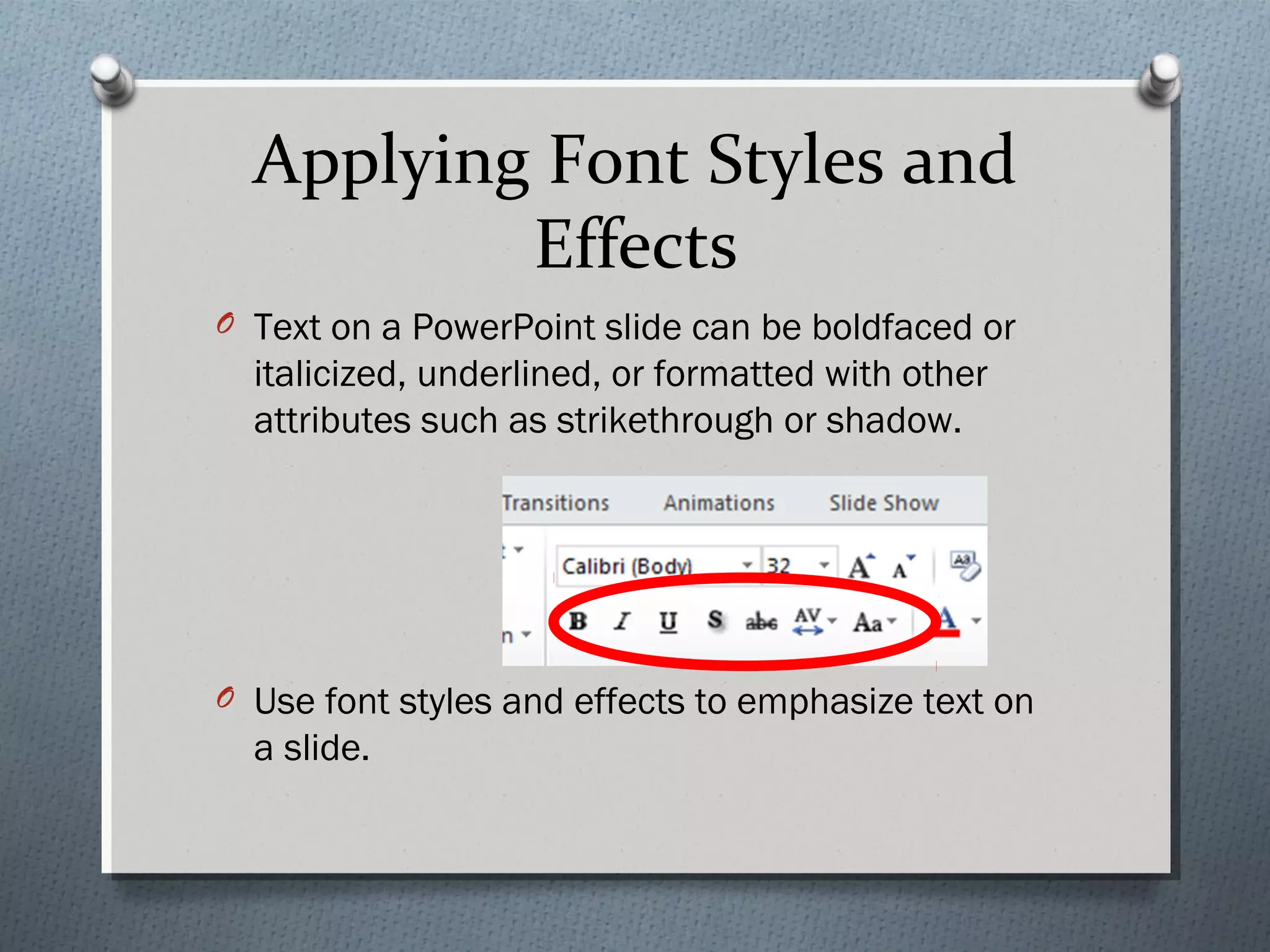 Applying Font Styles and Effects

Text on a PowerPoint slide can be boldfaced or italicized, underlined, or formatted with other attributes such as strikethrough or shadow.

Transitions Animations Slide Show

Calibri (Body) 32 A A

B I U S abc AV Aa A

Use font styles and effects to emphasize text on a slide.